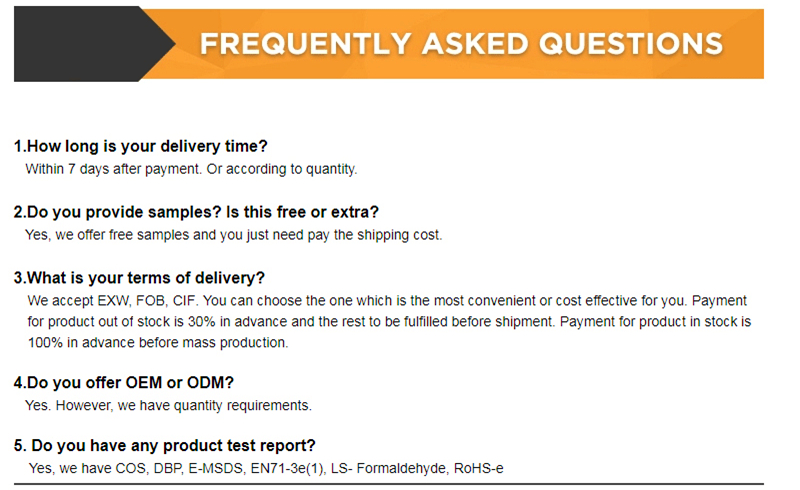 FREQUENTLY ASKED QUESTIONS

1.How long is your delivery time?
Within 7 days after payment. Or according to quantity.

2.Do you provide samples? Is this free or extra?
Yes, we offer free samples and you just need pay the shipping cost.

3.What is your terms of delivery?
We accept EXW, FOB, CIF. You can choose the one which is the most convenient or cost effective for you. Payment for product out of stock is 30% in advance and the rest to be fulfilled before shipment. Payment for product in stock is 100% in advance before mass production.

4.Do you offer OEM or ODM?
Yes. However, we have quantity requirements.

5. Do you have any product test report?
Yes, we have COS, DBP, E-MSDS, EN71-3e(1), LS- Formaldehyde, RoHS-e